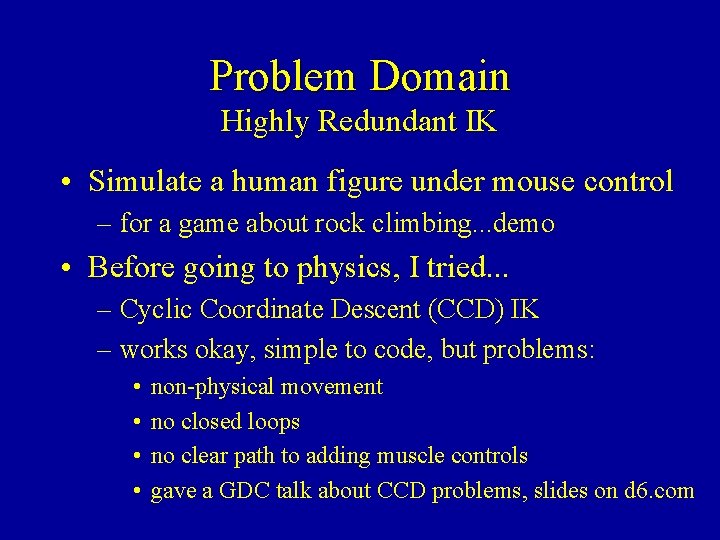 Problem Domain
Highly Redundant IK

• Simulate a human figure under mouse control
– for a game about rock climbing...demo
• Before going to physics, I tried...
– Cyclic Coordinate Descent (CCD) IK
– works okay, simple to code, but problems:
• non-physical movement
• no closed loops
• no clear path to adding muscle controls
• gave a GDC talk about CCD problems, slides on d6.com